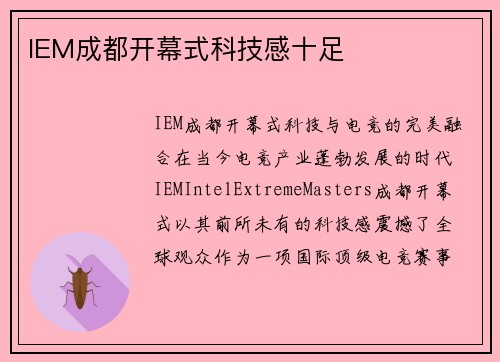 IEM成都开幕式科技感十足

IEM成都开幕式科技与电竞的完美融合在当今电竞产业蓬勃发展的时代IEMIntelExtremeMasters成都开幕式以其前所未有的科技感震撼了全球观众作为一项国际顶级电竞赛事